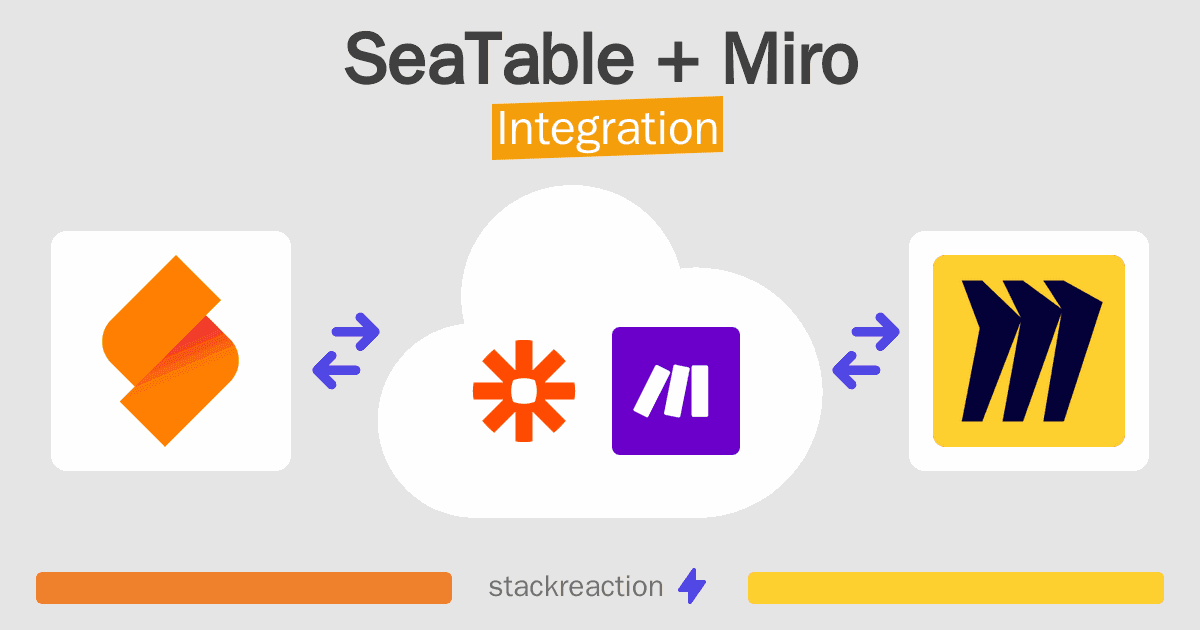 SeaTable + Miro
Integration

stackreaction